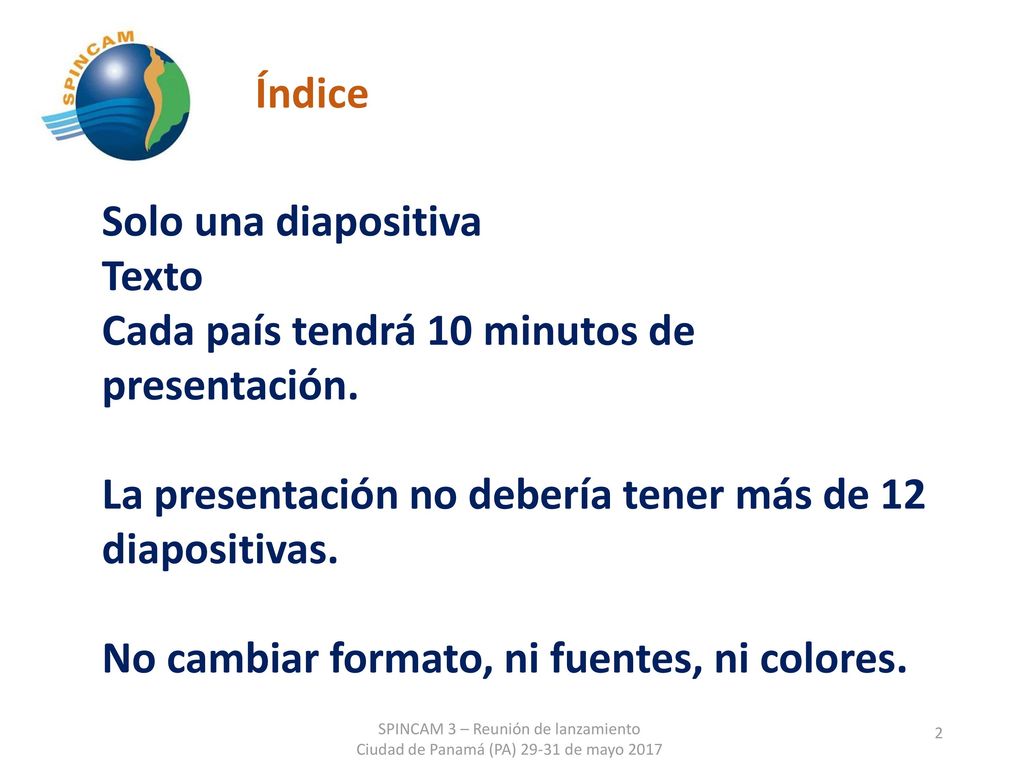 SPINCAM

Índice

Solo una diapositiva
Texto
Cada país tendrá 10 minutos de presentación.

La presentación no debería tener más de 12 diapositivas.

No cambiar formato, ni fuentes, ni colores.

SPINCAM 3 – Reunión de lanzamiento
Ciudad de Panamá (PA) 29-31 de mayo 2017

2